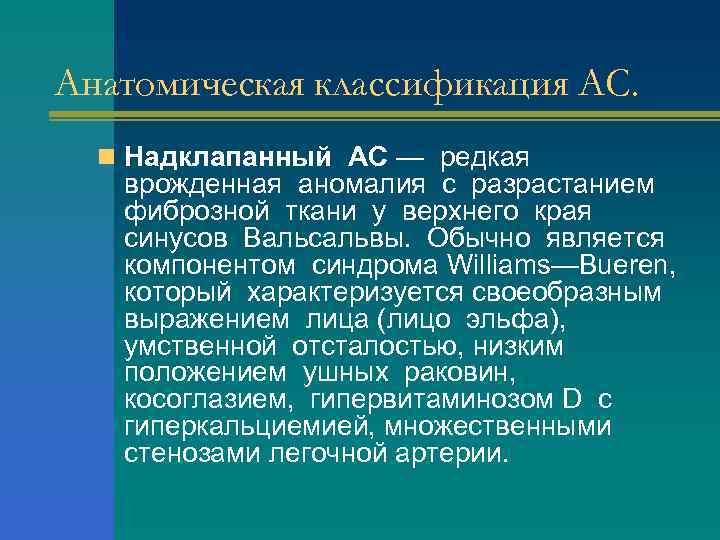 Анатомическая классификация АС.

Надклапанный АС — редкая врожденная аномалия с разрастанием фиброзной ткани у верхнего края синусов Вальсальвы. Обычно является компонентом синдрома Williams—Bueren, который характеризуется своеобразным выражением лица (лицо эльфа), умственной отсталостью, низким положением ушных раковин, косоглазием, гипервитаминозом D с гиперкальциемией, множественными стенозами легочной артерии.